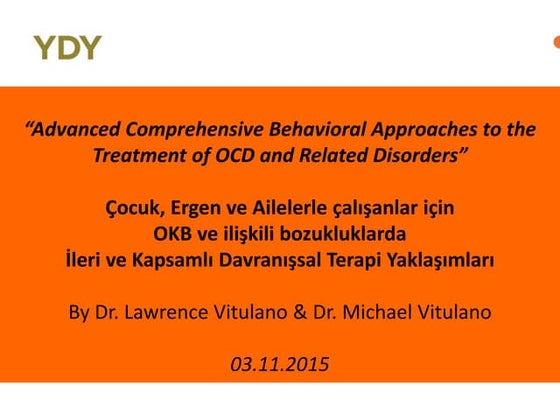 YDY

“Advanced Comprehensive Behavioral Approaches to the Treatment of OCD and Related Disorders”

Çocuk, Ergen ve Ailelerle çalışanlar için
OKB ve ilişkili bozukluklarda
İleri ve Kapsamlı Davranışsal Terapi Yaklaşımları

By Dr. Lawrence Vitulano & Dr. Michael Vitulano

03.11.2015